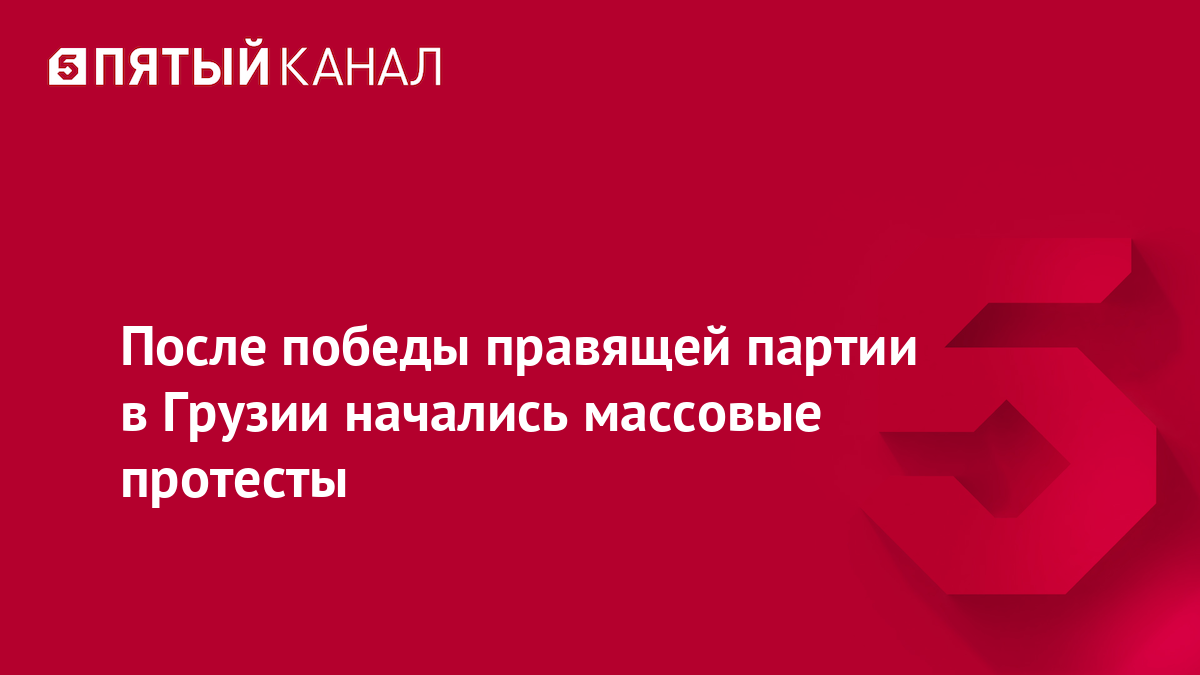 5 ПЯТЫЙ КАНАЛ

После победы правящей партии в Грузии начались массовые протесты